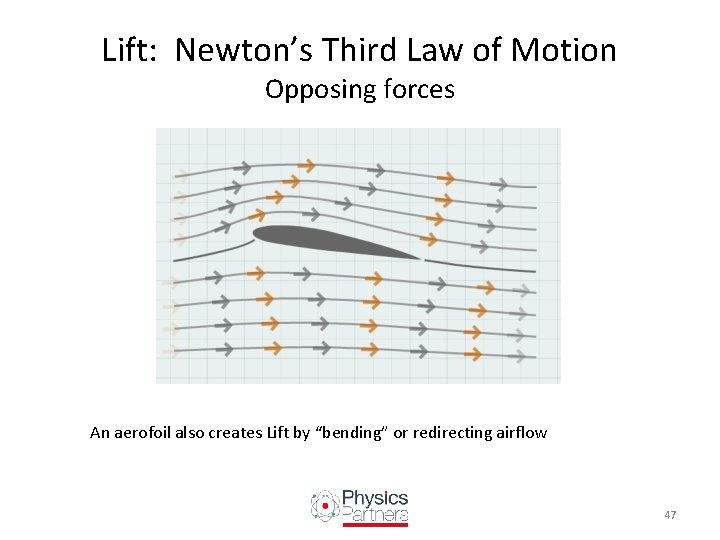 Lift: Newton’s Third Law of Motion
Opposing forces

An aerofoil also creates Lift by “bending” or redirecting airflow

Physics Partners

47